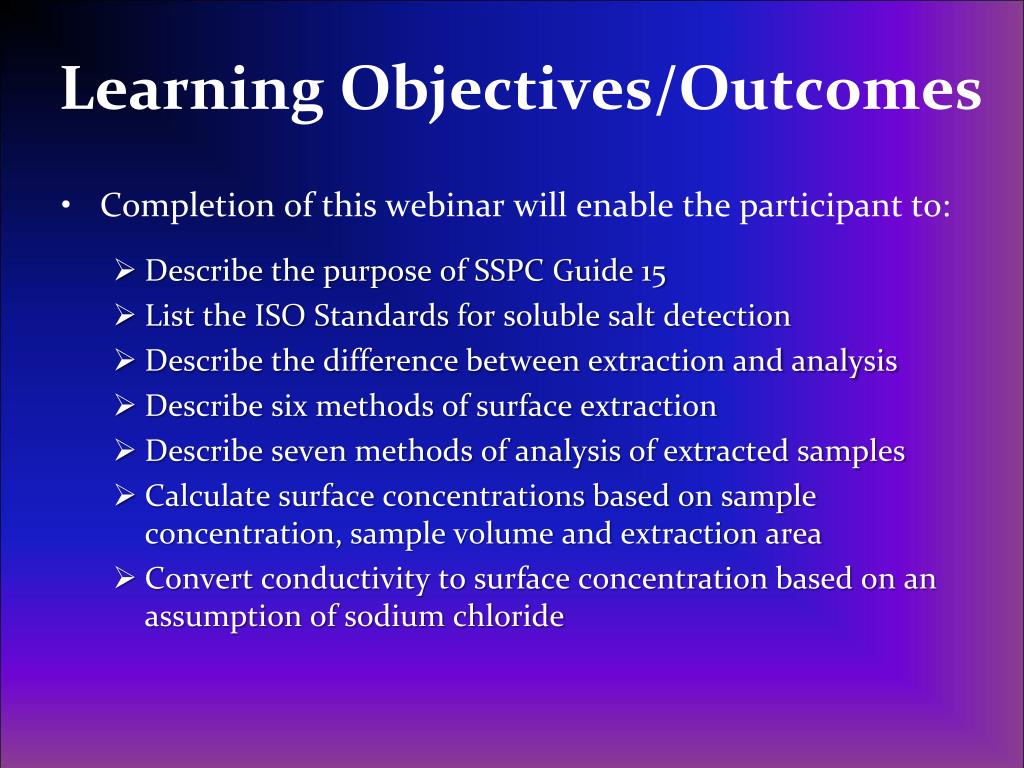 Learning Objectives/Outcomes

• Completion of this webinar will enable the participant to:

➢ Describe the purpose of SSPC Guide 15
➢ List the ISO Standards for soluble salt detection
➢ Describe the difference between extraction and analysis
➢ Describe six methods of surface extraction
➢ Describe seven methods of analysis of extracted samples
➢ Calculate surface concentrations based on sample concentration, sample volume and extraction area
➢ Convert conductivity to surface concentration based on an assumption of sodium chloride